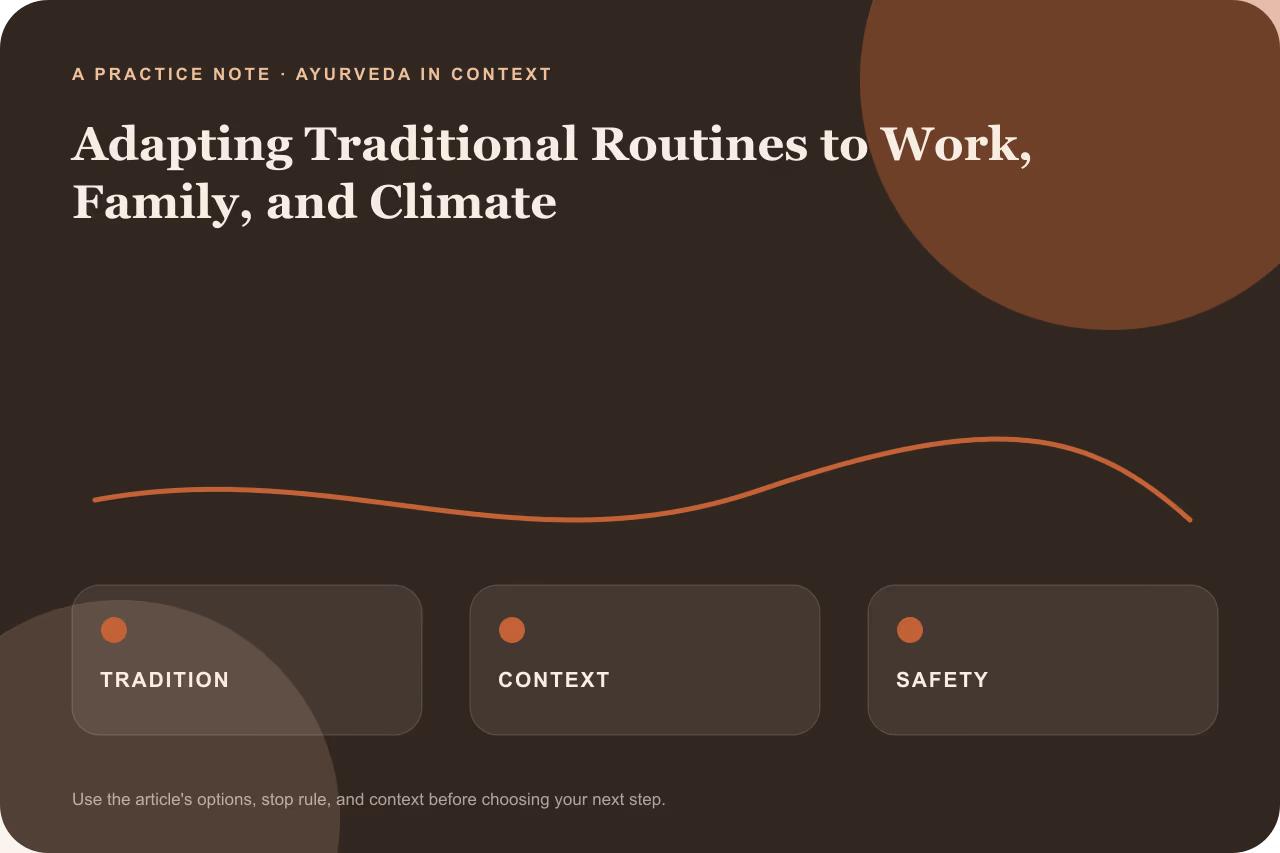 A PRACTICE NOTE · AYURVEDA IN CONTEXT

Adapting Traditional Routines to Work, Family, and Climate

TRADITION

CONTEXT

SAFETY

Use the article's options, stop rule, and context before choosing your next step.